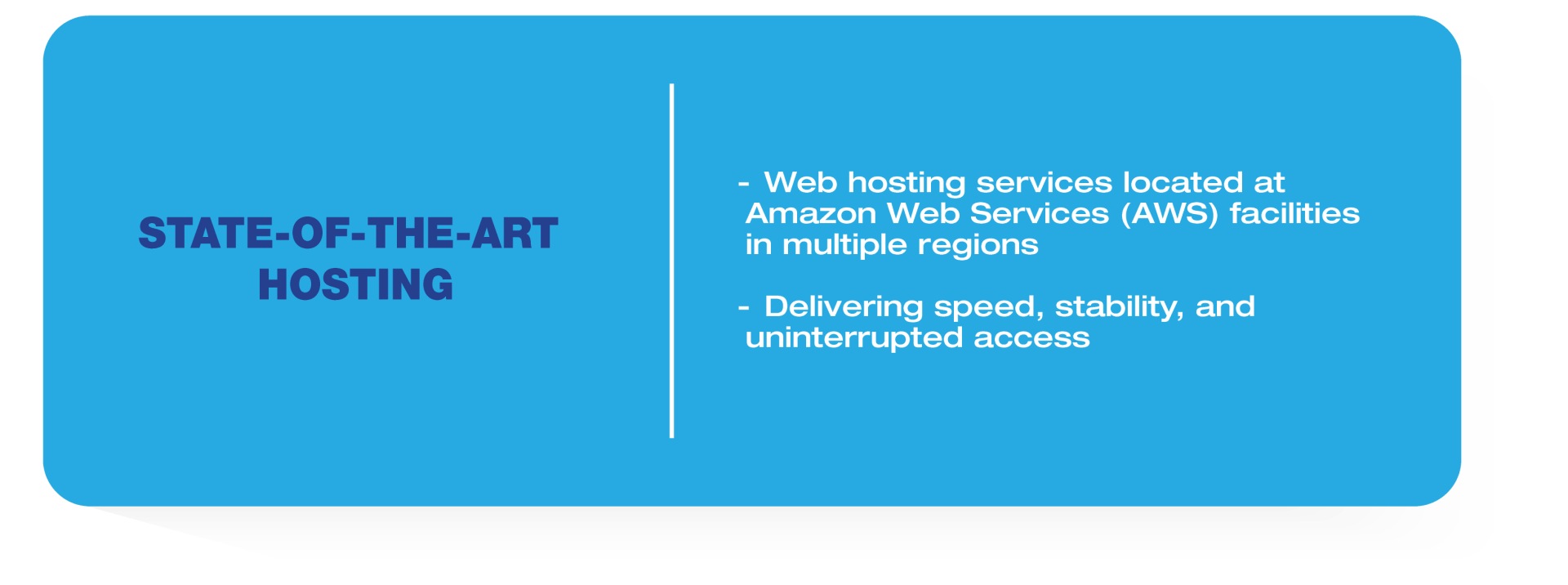 STATE-OF-THE-ART HOSTING

- Web hosting services located at Amazon Web Services (AWS) facilities in multiple regions

- Delivering speed, stability, and uninterrupted access